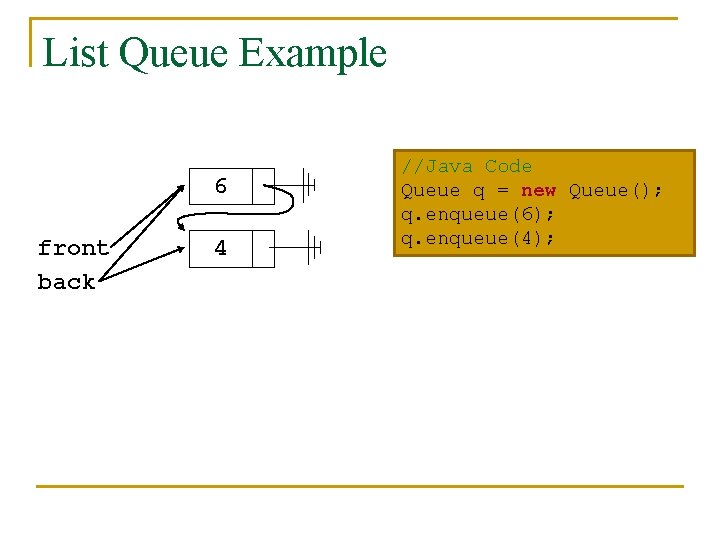 List Queue Example

6

4

front

back

//Java Code
Queue q = new Queue();
q.enqueue(6);
q.enqueue(4);